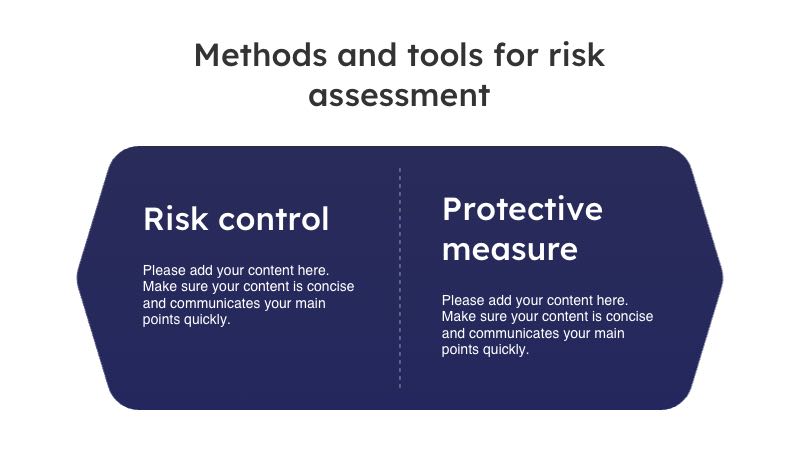 Methods and tools for risk assessment

Risk control

Please add your content here. Make sure your content is concise and communicates your main points quickly.

Protective measure

Please add your content here. Make sure your content is concise and communicates your main points quickly.